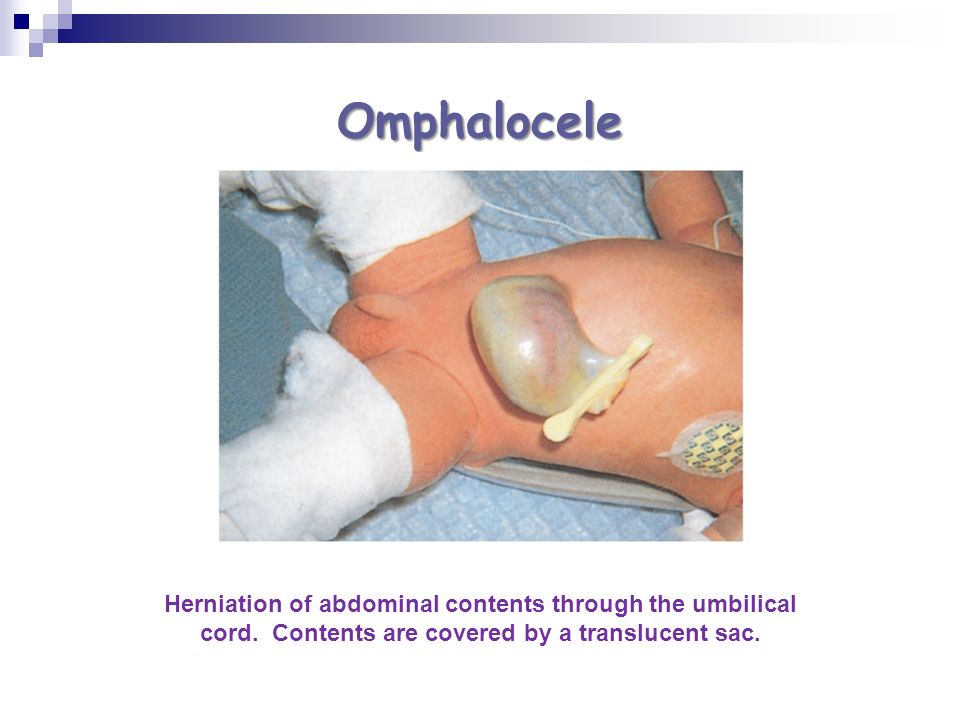 Omphalocele

Herniation of abdominal contents through the umbilical cord.  Contents are covered by a translucent sac.